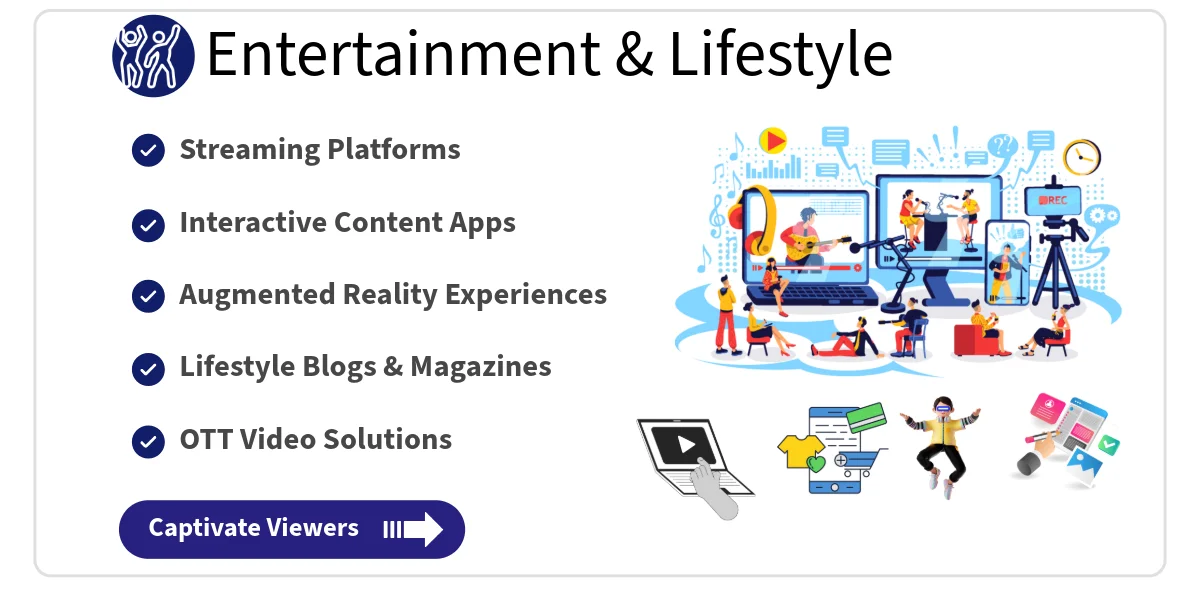 Entertainment & Lifestyle

Streaming Platforms

Interactive Content Apps

Augmented Reality Experiences

Lifestyle Blogs & Magazines

OTT Video Solutions

Captivate Viewers

REC